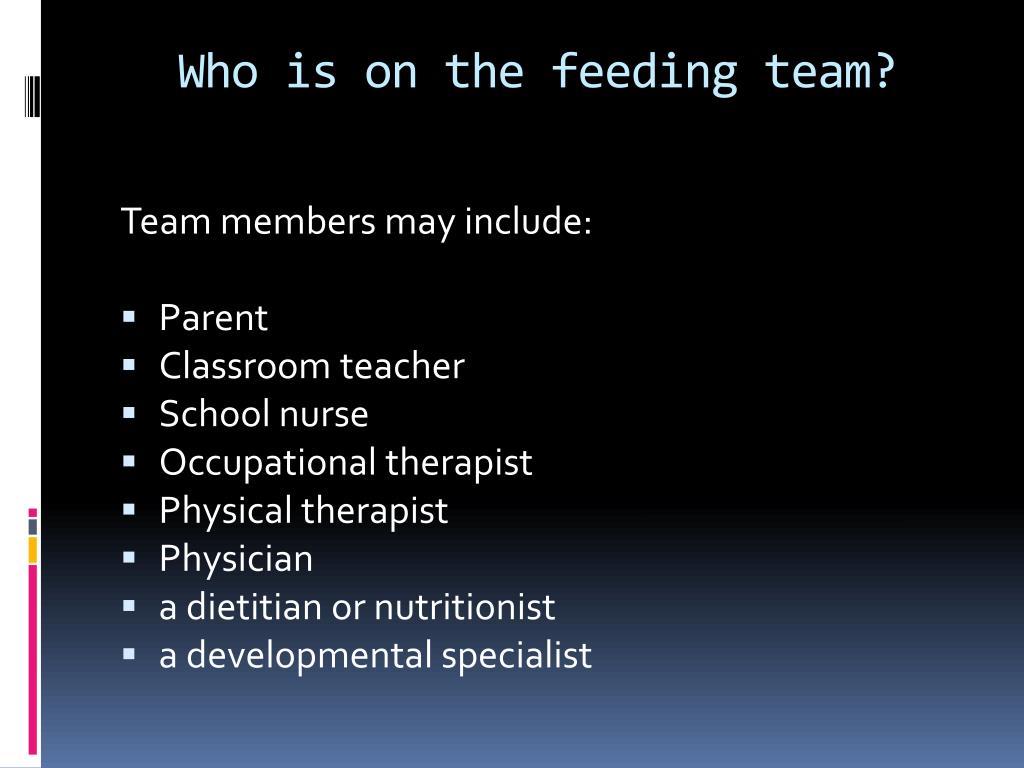 Who is on the feeding team?

Team members may include:

- Parent
- Classroom teacher
- School nurse
- Occupational therapist
- Physical therapist
- Physician
- a dietitian or nutritionist
- a developmental specialist